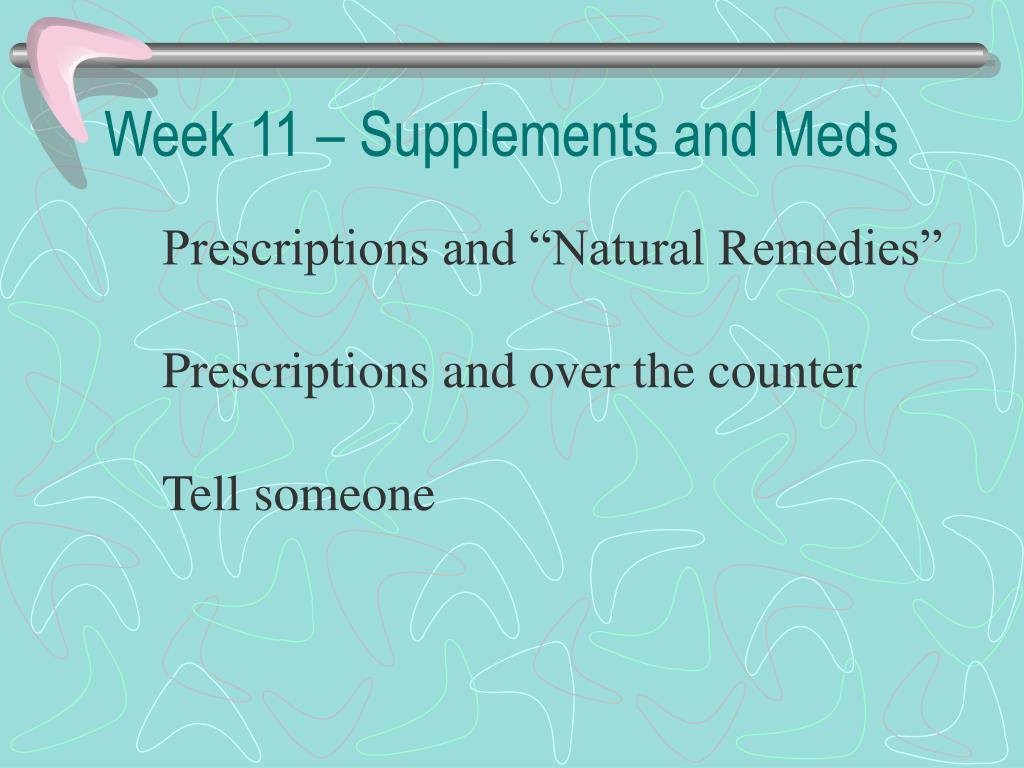 Week 11 – Supplements and Meds

Prescriptions and “Natural Remedies”

Prescriptions and over the counter

Tell someone